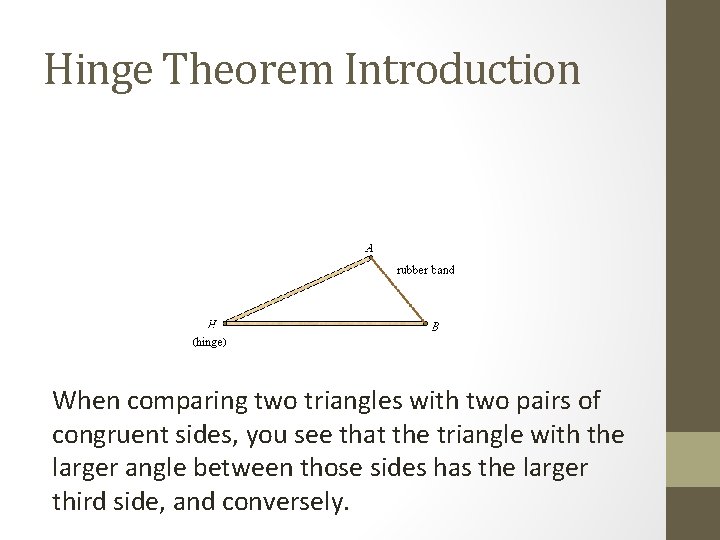 Hinge Theorem Introduction

A

rubber band

H

B

(hinge)

When comparing two triangles with two pairs of congruent sides, you see that the triangle with the larger angle between those sides has the larger third side, and conversely.